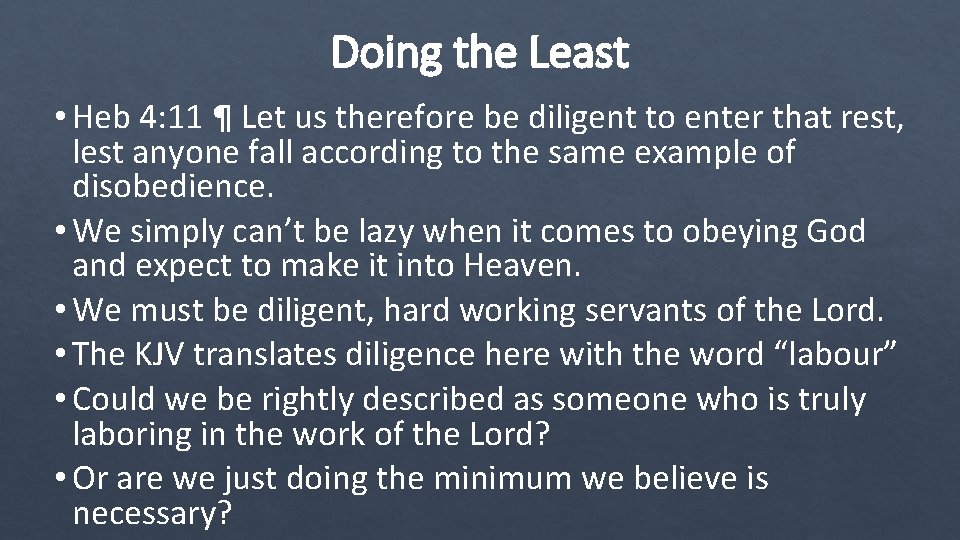 Doing the Least

• Heb 4:11 ¶ Let us therefore be diligent to enter that rest, lest anyone fall according to the same example of disobedience.

• We simply can’t be lazy when it comes to obeying God and expect to make it into Heaven.

• We must be diligent, hard working servants of the Lord.

• The KJV translates diligence here with the word “labour”

• Could we be rightly described as someone who is truly laboring in the work of the Lord?

• Or are we just doing the minimum we believe is necessary?